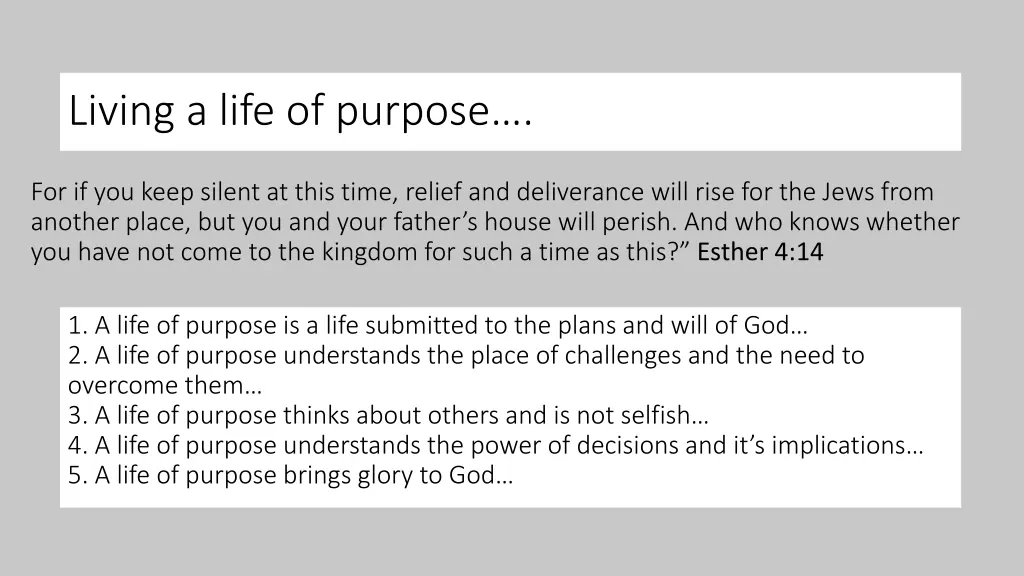 Living a life of purpose….

For if you keep silent at this time, relief and deliverance will rise for the Jews from another place, but you and your father’s house will perish. And who knows whether you have not come to the kingdom for such a time as this?” Esther 4:14

1. A life of purpose is a life submitted to the plans and will of God…
2. A life of purpose understands the place of challenges and the need to overcome them…
3. A life of purpose thinks about others and is not selfish…
4. A life of purpose understands the power of decisions and it’s implications…
5. A life of purpose brings glory to God…